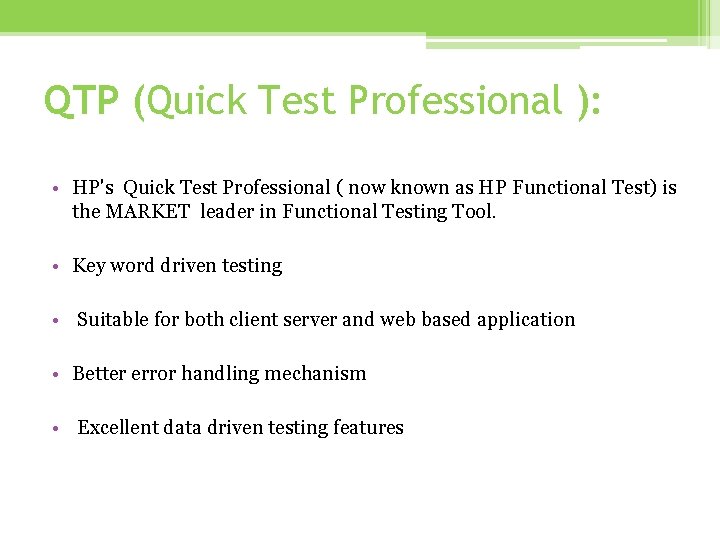 QTP (Quick Test Professional ):

• HP's Quick Test Professional ( now known as HP Functional Test) is the MARKET leader in Functional Testing Tool.

• Key word driven testing

• Suitable for both client server and web based application

• Better error handling mechanism

• Excellent data driven testing features